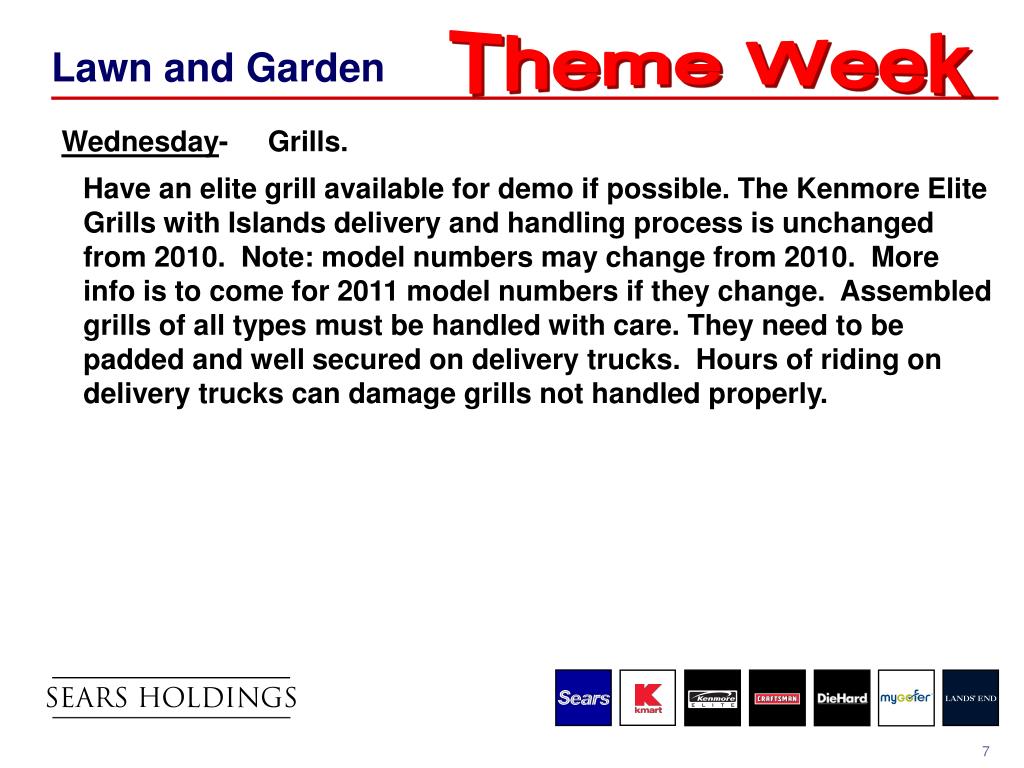 Lawn and Garden

Theme Week

Wednesday- Grills.

Have an elite grill available for demo if possible. The Kenmore Elite Grills with Islands delivery and handling process is unchanged from 2010. Note: model numbers may change from 2010. More info is to come for 2011 model numbers if they change. Assembled grills of all types must be handled with care. They need to be padded and well secured on delivery trucks. Hours of riding on delivery trucks can damage grills not handled properly.

SEARS HOLDINGS

Sears

K kmart

Kenmore ELITE

CRAFTSMAN

DieHard

mygofer

LANDS' END

7